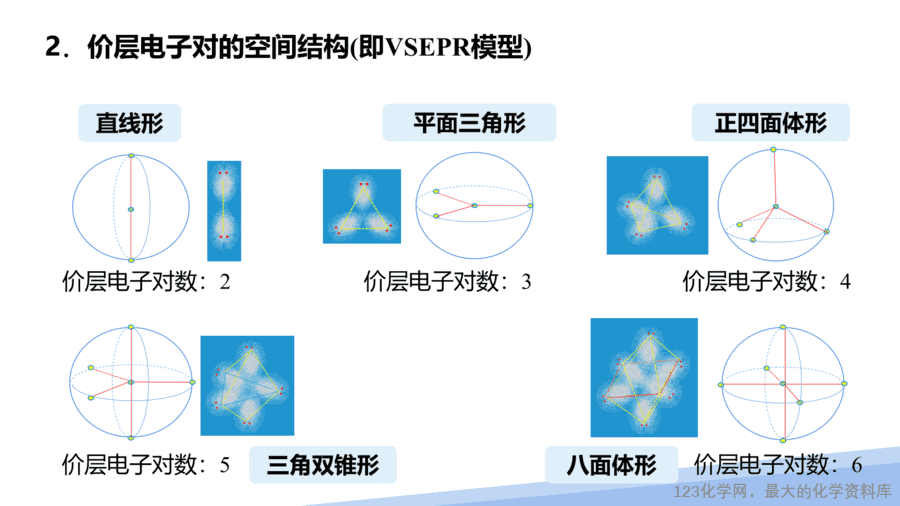 2．价层电子对的空间结构(即VSEPR模型)

直线形

平面三角形

正四面体形

价层电子对数：2

价层电子对数：3

价层电子对数：4

价层电子对数：5

三角双锥形

八面体形

价层电子对数：6

123化学网，最大的化学资料库